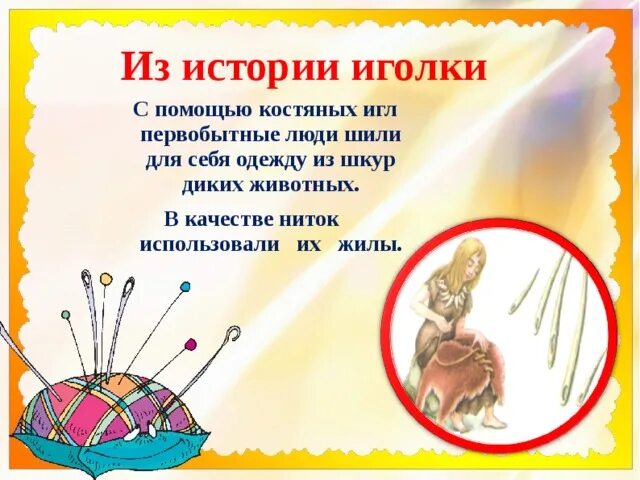 Из истории иголки

С помощью костяных игл первобытные люди шили для себя одежду из шкур диких животных.

В качестве ниток использовали их жилы.